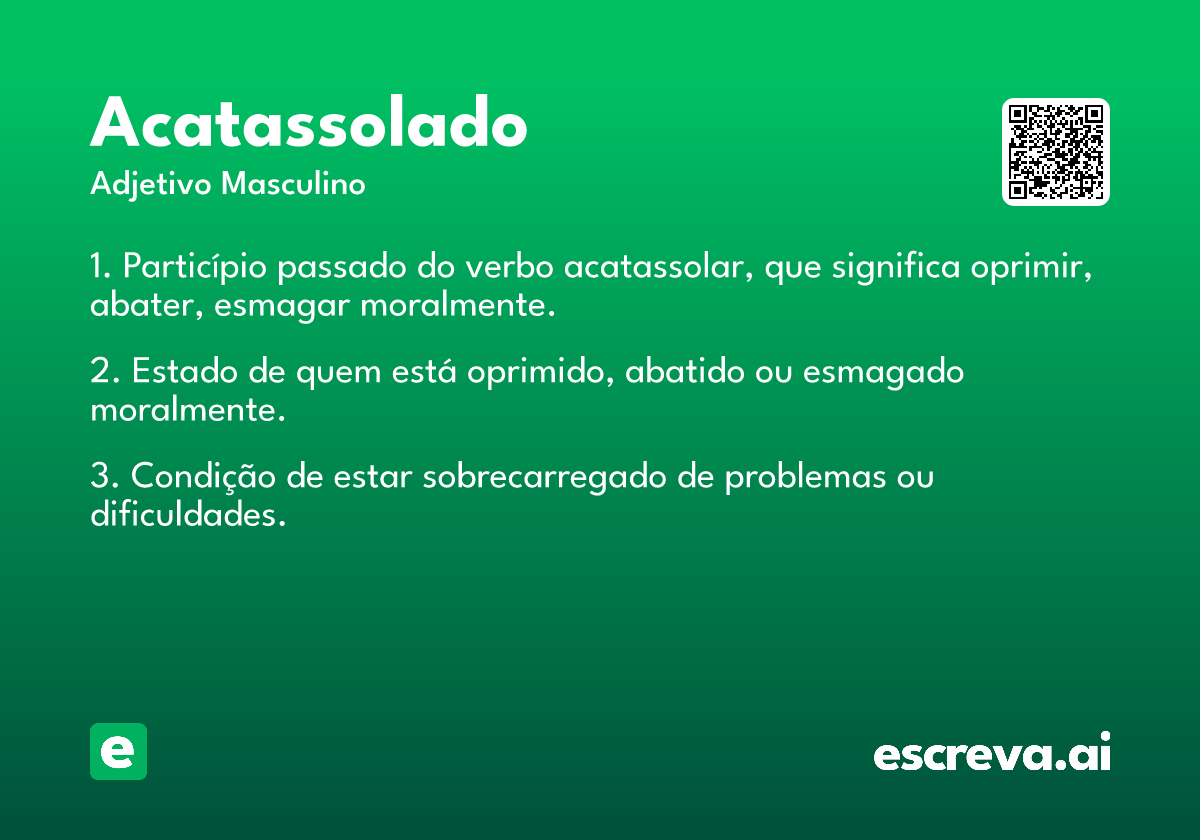 Acatassolado
Adjetivo Masculino

1. Particípio passado do verbo acatassolar, que significa oprimir, abater, esmagar moralmente.

2. Estado de quem está oprimido, abatido ou esmagado moralmente.

3. Condição de estar sobrecarregado de problemas ou dificuldades.

e

escreva.ai